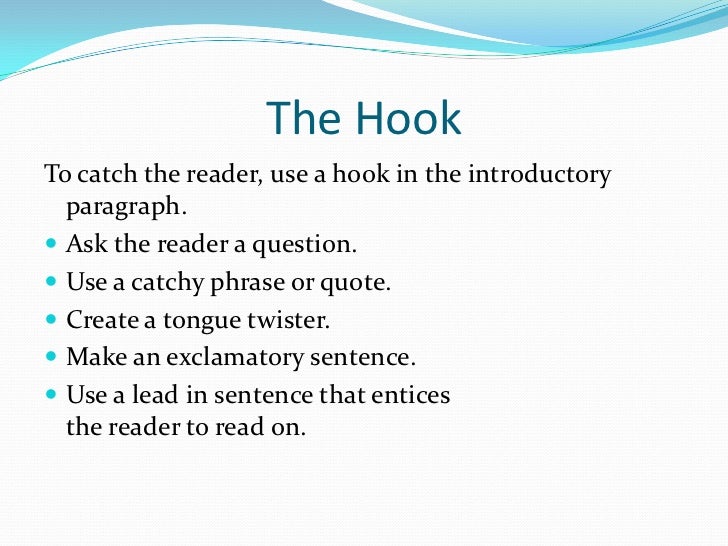 The Hook

To catch the reader, use a hook in the introductory paragraph.

- Ask the reader a question.
- Use a catchy phrase or quote.
- Create a tongue twister.
- Make an exclamatory sentence.
- Use a lead in sentence that entices the reader to read on.